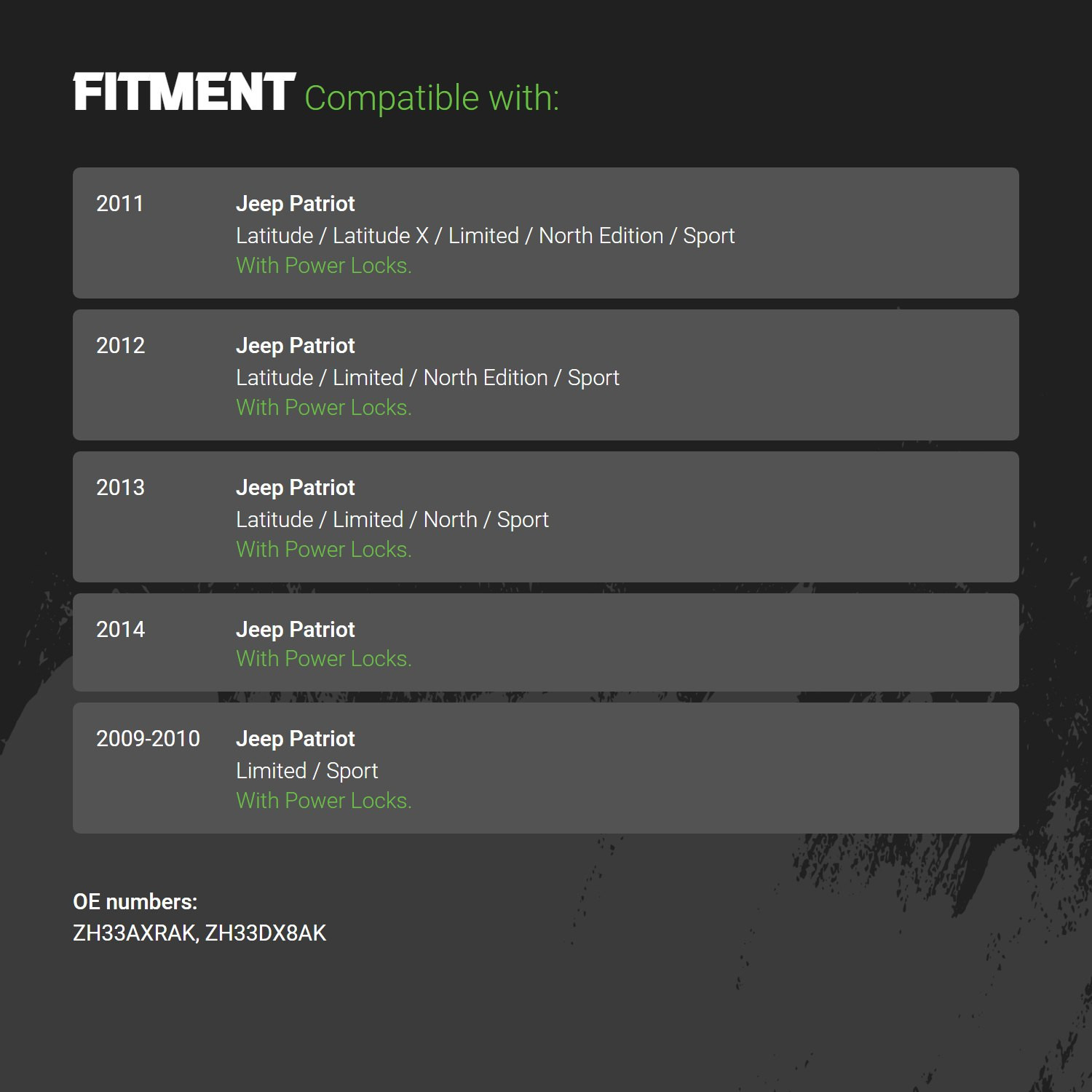 FITMENT Compatible with:

2011
Jeep Patriot
Latitude / Latitude X / Limited / North Edition / Sport
With Power Locks.

2012
Jeep Patriot
Latitude / Limited / North Edition / Sport
With Power Locks.

2013
Jeep Patriot
Latitude / Limited / North / Sport
With Power Locks.

2014
Jeep Patriot
With Power Locks.

2009-2010
Jeep Patriot
Limited / Sport
With Power Locks.

OE numbers:
ZH33AXRAK, ZH33DX8AK